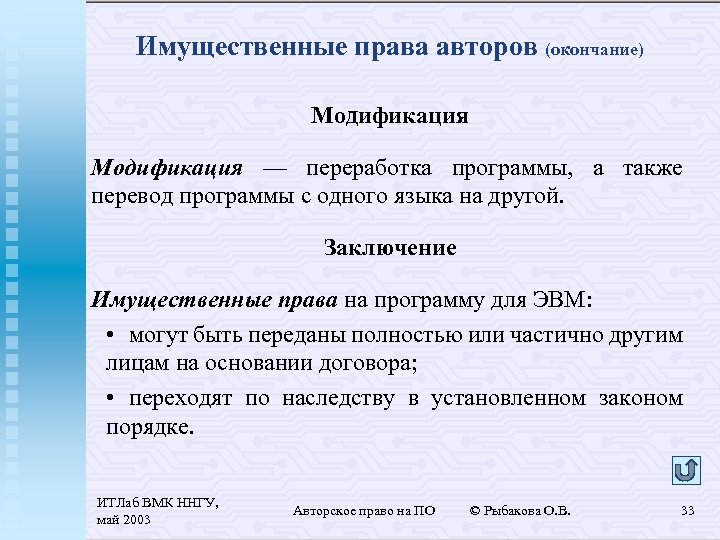 Имущественные права авторов (окончание)

Модификация

Модификация — переработка программы, а также перевод программы с одного языка на другой.

Заключение

Имущественные права на программу для ЭВМ:

• могут быть переданы полностью или частично другим лицам на основании договора;

• переходят по наследству в установленном законом порядке.

ИТЛаб ВМК ННГУ, май 2003

Авторское право на ПО

© Рыбакова О.В.

33